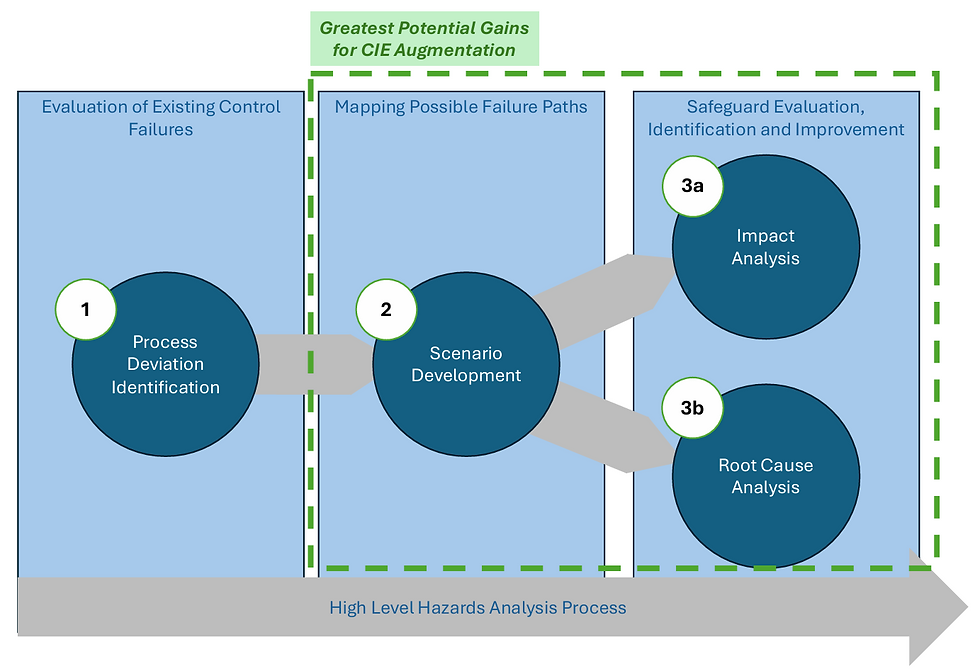 Greatest Potential Gains for CIE Augmentation

Evaluation of Existing Control Failures

1

Process Deviation Identification

Mapping Possible Failure Paths

2

Scenario Development

Safeguard Evaluation, Identification and Improvement

3a

Impact Analysis

3b

Root Cause Analysis

High Level Hazards Analysis Process